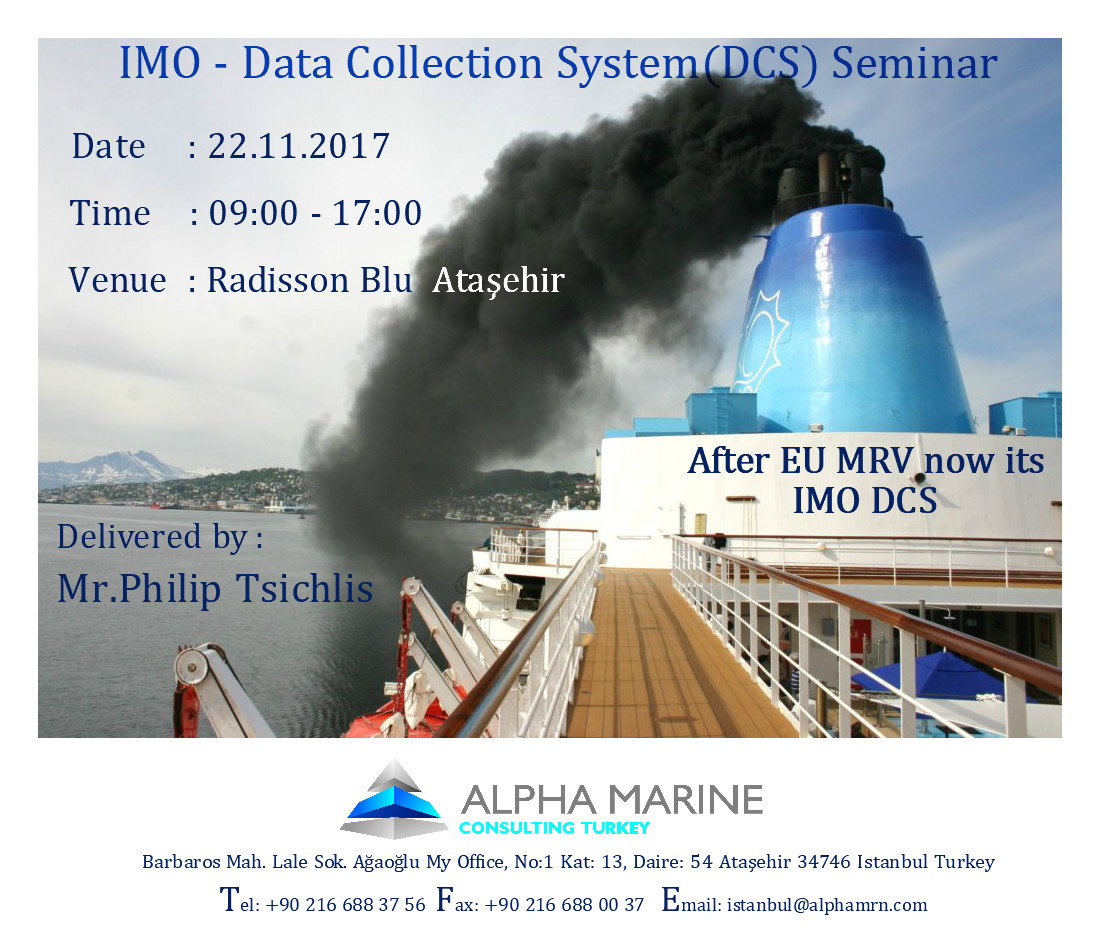 IMO - Data Collection System(DCS) Seminar

Date : 22.11.2017

Time : 09:00 - 17:00

Venue : Radisson Blu Ataşehir

After EU MRV now its IMO DCS

Delivered by :
Mr.Philip Tsichlis

ALPHA MARINE
CONSULTING TURKEY

Barbaros Mah. Lale Sok. Ağaoğlu My Office, No:1 Kat: 13, Daire: 54 Ataşehir 34746 Istanbul Turkey

Tel: +90 216 688 37 56 Fax: +90 216 688 00 37 Email: istanbul@alphamrn.com